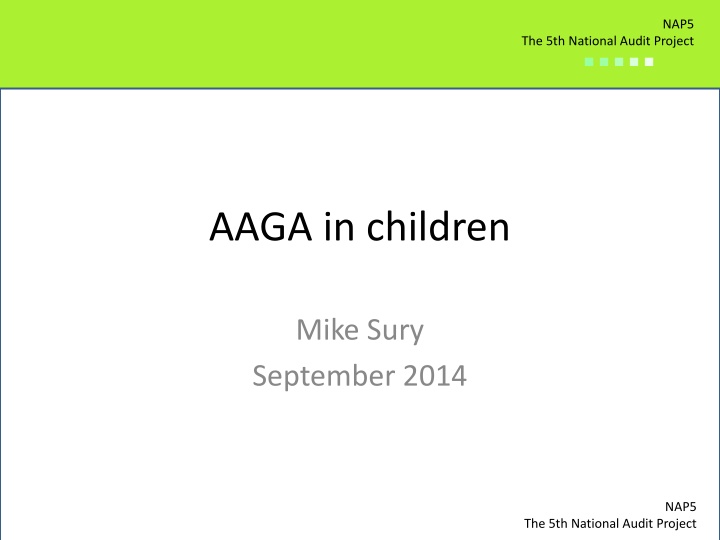 NAP5
The 5th National Audit Project

AAGA in children

Mike Sury
September 2014

NAP5
The 5th National Audit Project